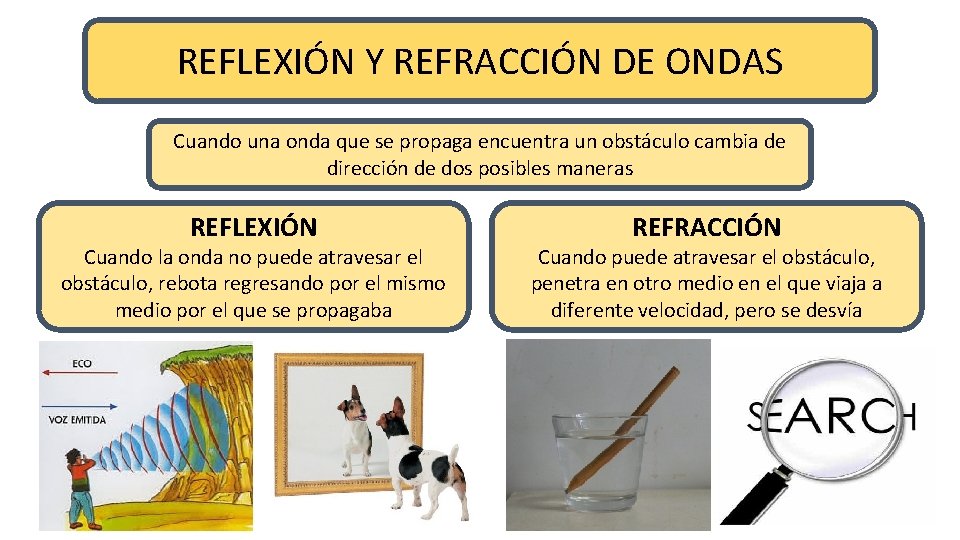 REFLEXIÓN Y REFRACCIÓN DE ONDAS

Cuando una onda que se propaga encuentra un obstáculo cambia de dirección de dos posibles maneras

REFLEXIÓN

Cuando la onda no puede atravesar el obstáculo, rebota regresando por el mismo medio por el que se propagaba

REFRACCIÓN

Cuando puede atravesar el obstáculo, penetra en otro medio en el que viaja a diferente velocidad, pero se desvía

ECO

VOZ EMITIDA

SEARCH